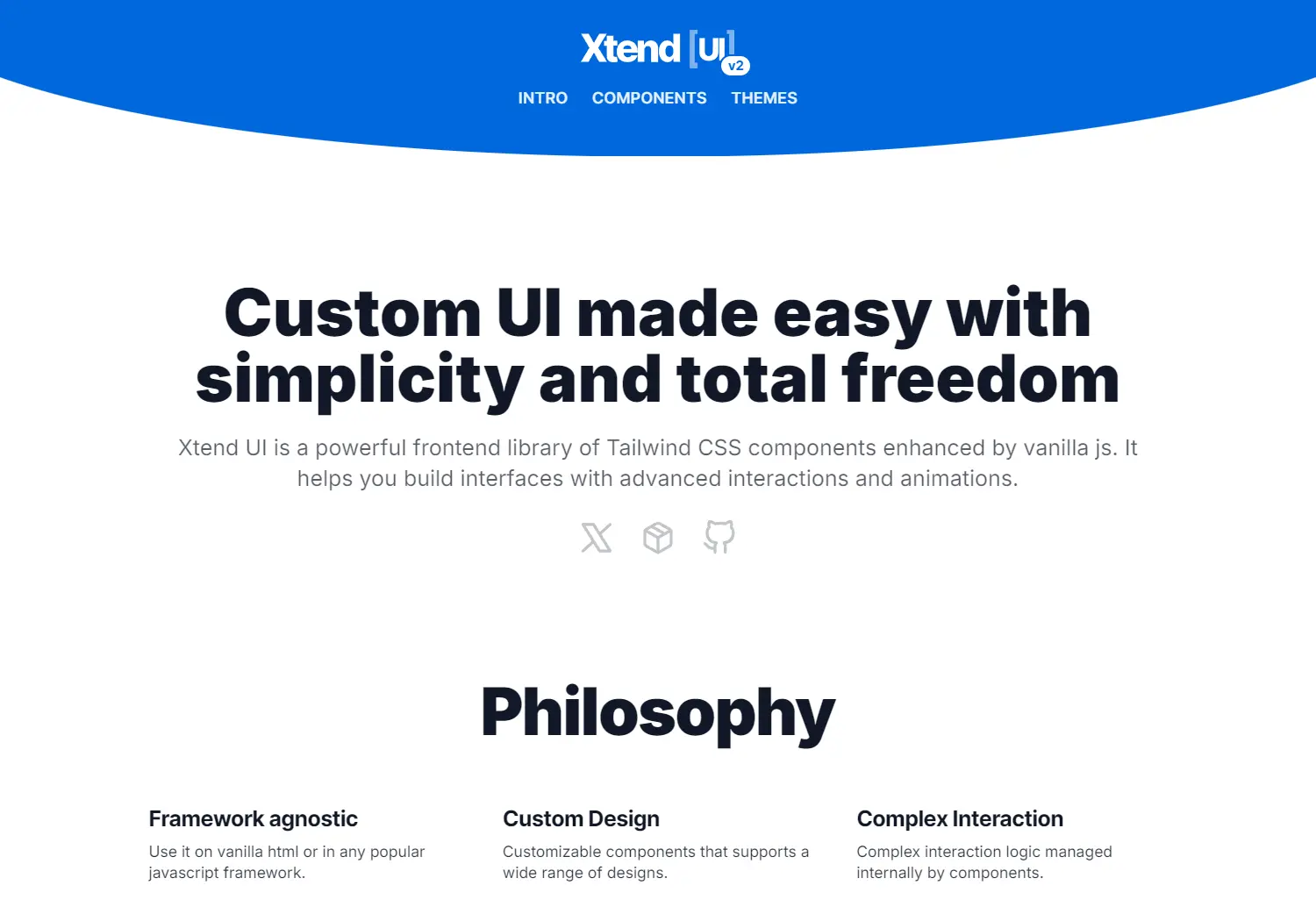 Xtend [UI] v2

INTRO COMPONENTS THEMES

Custom UI made easy with simplicity and total freedom

Xtend UI is a powerful frontend library of Tailwind CSS components enhanced by vanilla js. It helps you build interfaces with advanced interactions and animations.

Philosophy

Framework agnostic

Use it on vanilla html or in any popular javascript framework.

Custom Design

Customizable components that supports a wide range of designs.

Complex Interaction

Complex interaction logic managed internally by components.